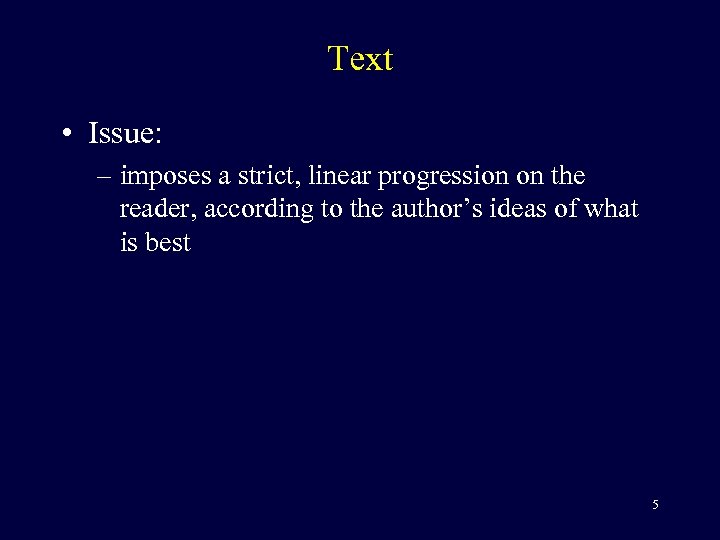 Text

• Issue:

– imposes a strict, linear progression on the reader, according to the author’s ideas of what is best

5